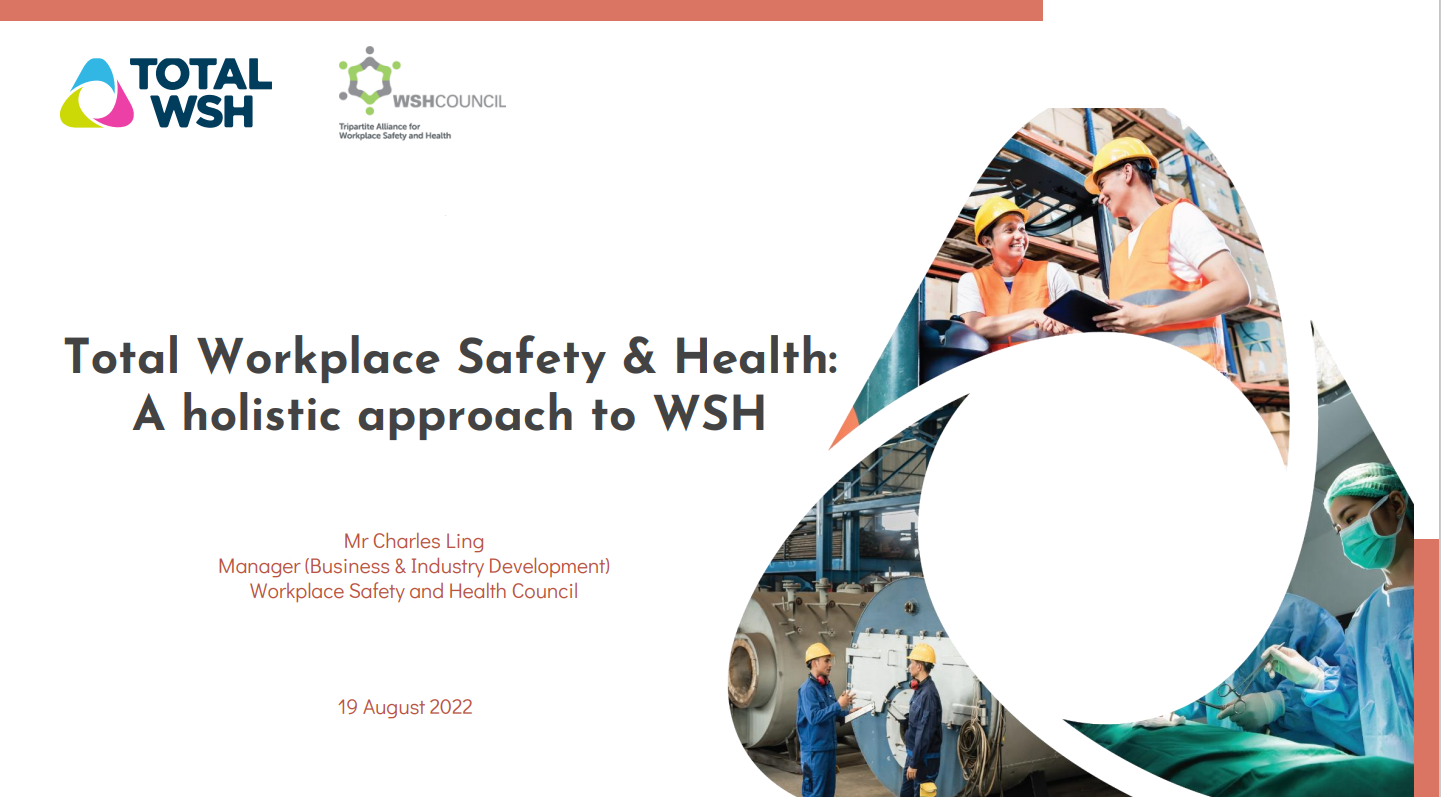 TOTAL WSH

WSHCOUNCIL
Tripartite Alliance for Workplace Safety and Health

Total Workplace Safety & Health: A holistic approach to WSH

Mr Charles Ling
Manager (Business & Industry Development)
Workplace Safety and Health Council

19 August 2022